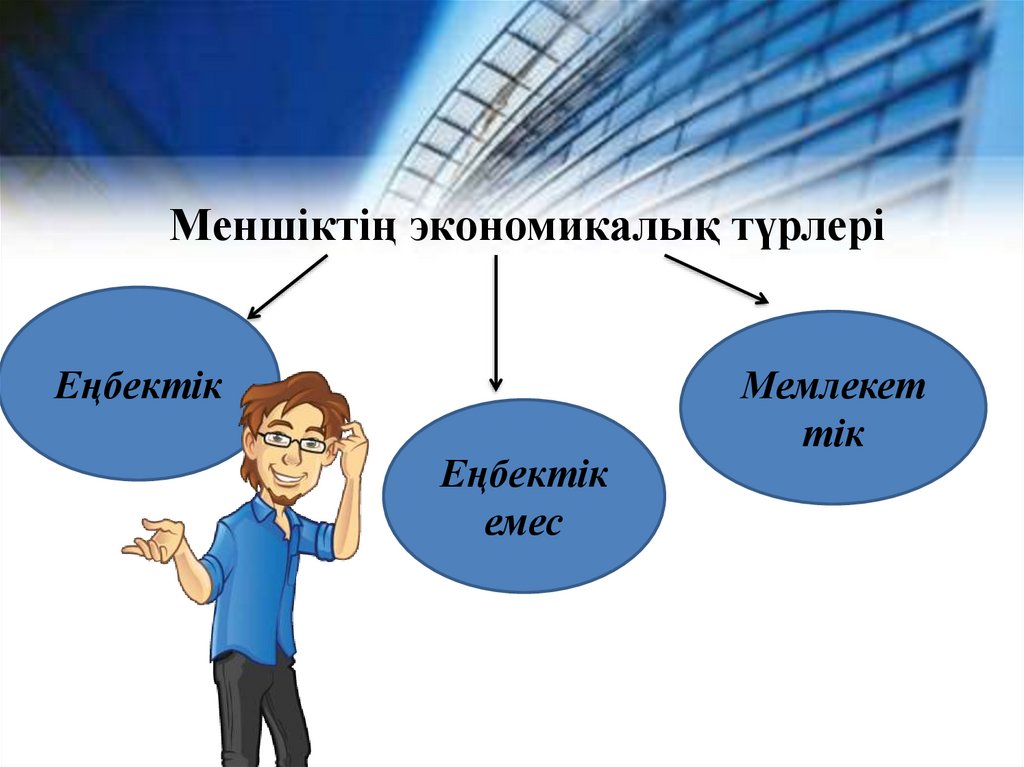 Меншіктің экономикалық түрлері

Еңбектік

Еңбектік емес

Мемлекет тік